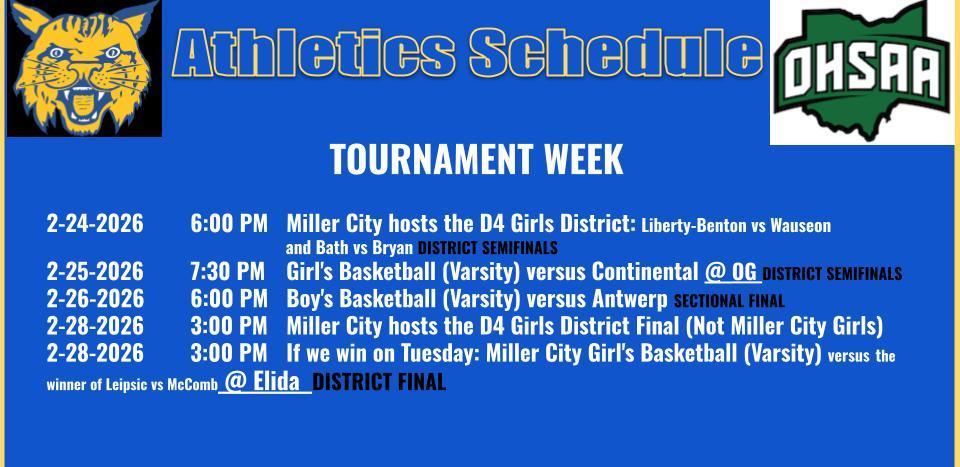 Athletics Schedule

OHSAA

TOURNAMENT WEEK

2-24-2026 6:00 PM Miller City hosts the D4 Girls District: Liberty-Benton vs Wauseon and Bath vs Bryan DISTRICT SEMIFINALS
2-25-2026 7:30 PM Girl's Basketball (Varsity) versus Continental @ OG DISTRICT SEMIFINALS
2-26-2026 6:00 PM Boy's Basketball (Varsity) versus Antwerp SECTIONAL FINAL
2-28-2026 3:00 PM Miller City hosts the D4 Girls District Final (Not Miller City Girls)
2-28-2026 3:00 PM If we win on Tuesday: Miller City Girl's Basketball (Varsity) versus the winner of Leipsic vs McComb @ Elida DISTRICT FINAL